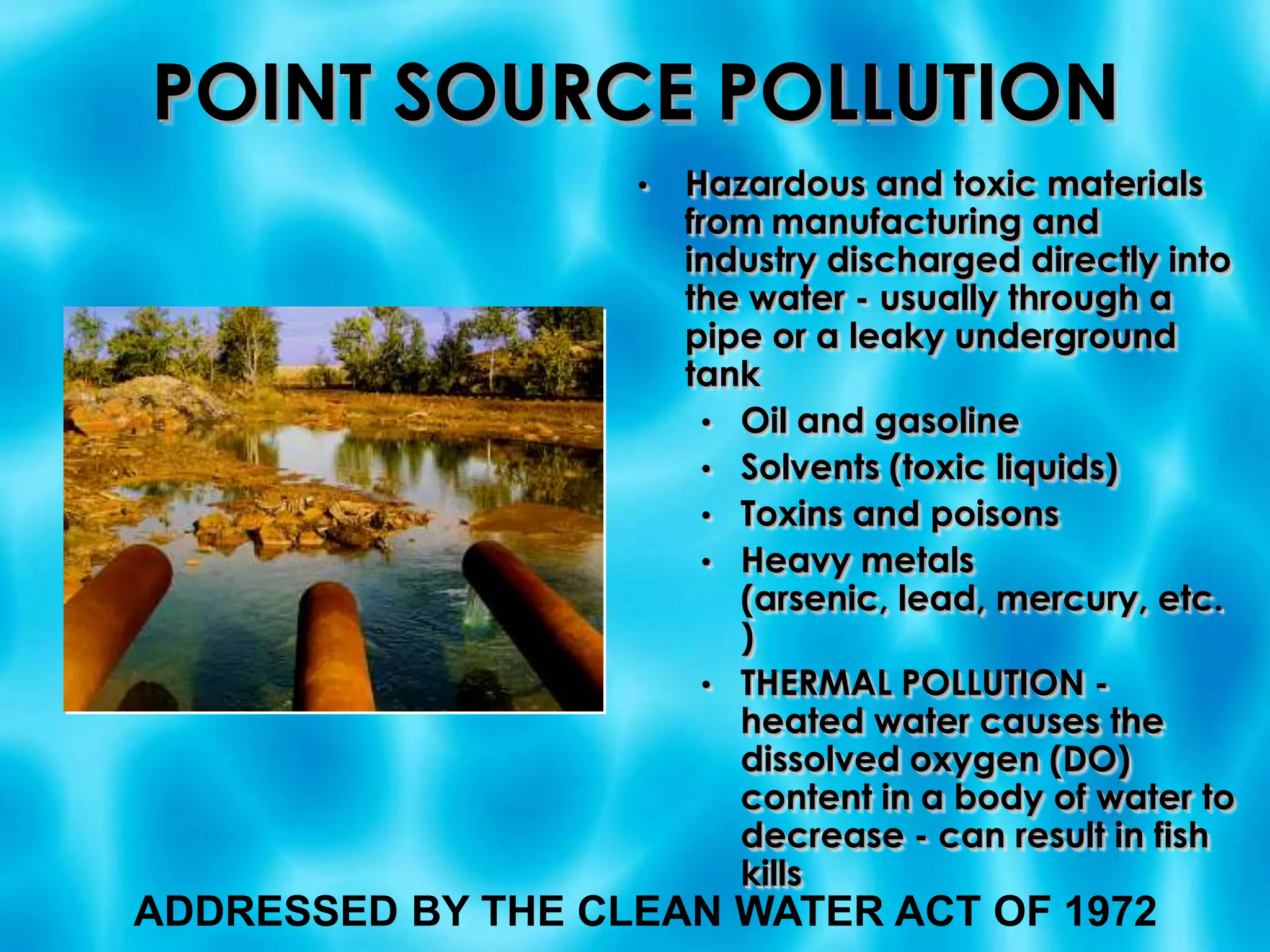 POINT SOURCE POLLUTION

• Hazardous and toxic materials from manufacturing and industry discharged directly into the water - usually through a pipe or a leaky underground tank
  • Oil and gasoline
  • Solvents (toxic liquids)
  • Toxins and poisons
  • Heavy metals (arsenic, lead, mercury, etc. )
  • THERMAL POLLUTION - heated water causes the dissolved oxygen (DO) content in a body of water to decrease - can result in fish kills

ADDRESSED BY THE CLEAN WATER ACT OF 1972